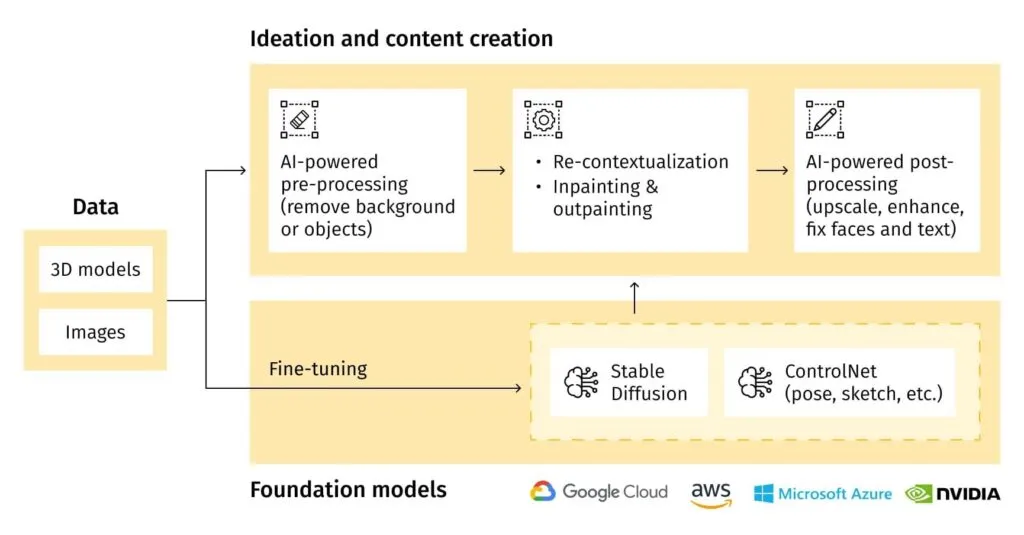 Ideation and content creation

AI-powered pre-processing (remove background or objects)

• Re-contextualization
• Inpainting & outpainting

AI-powered post-processing (upscale, enhance, fix faces and text)

Data

3D models

Images

Fine-tuning

Stable Diffusion

ControlNet (pose, sketch, etc.)

Foundation models

Google Cloud

aws

Microsoft Azure

NVIDIA